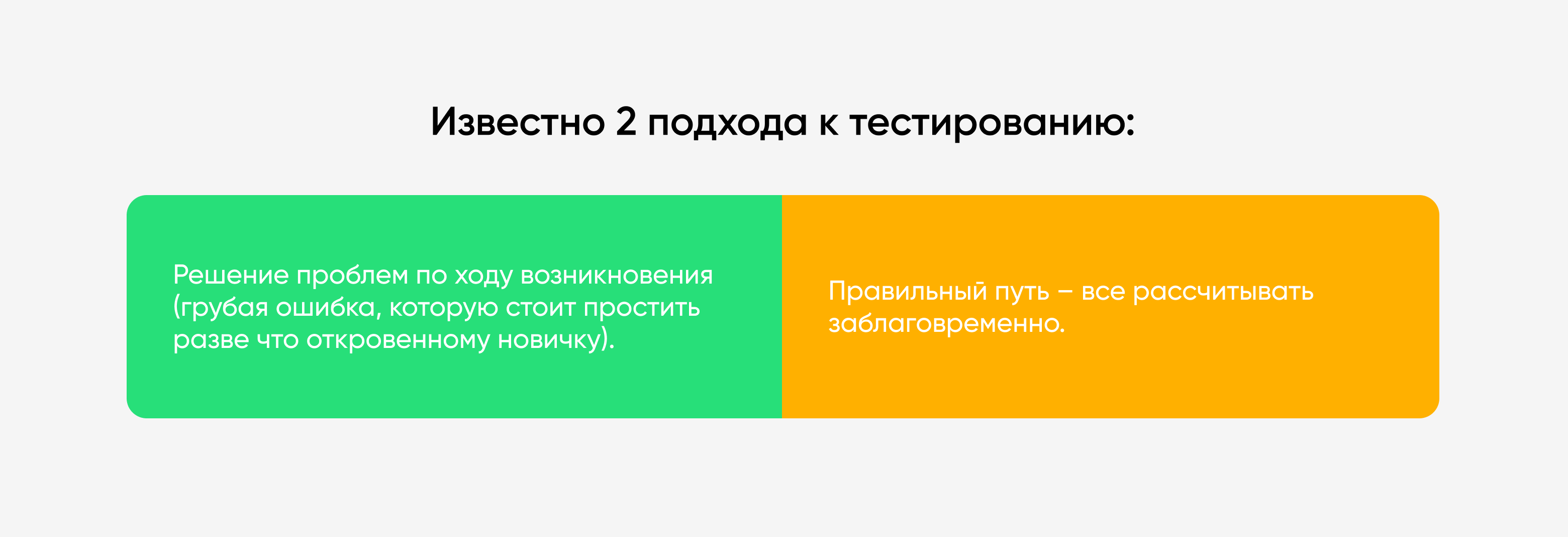 Известно 2 подхода к тестированию:

Решение проблем по ходу возникновения (грубая ошибка, которую стоит простить разве что откровенному новичку).

Правильный путь – все рассчитывать заблаговременно.